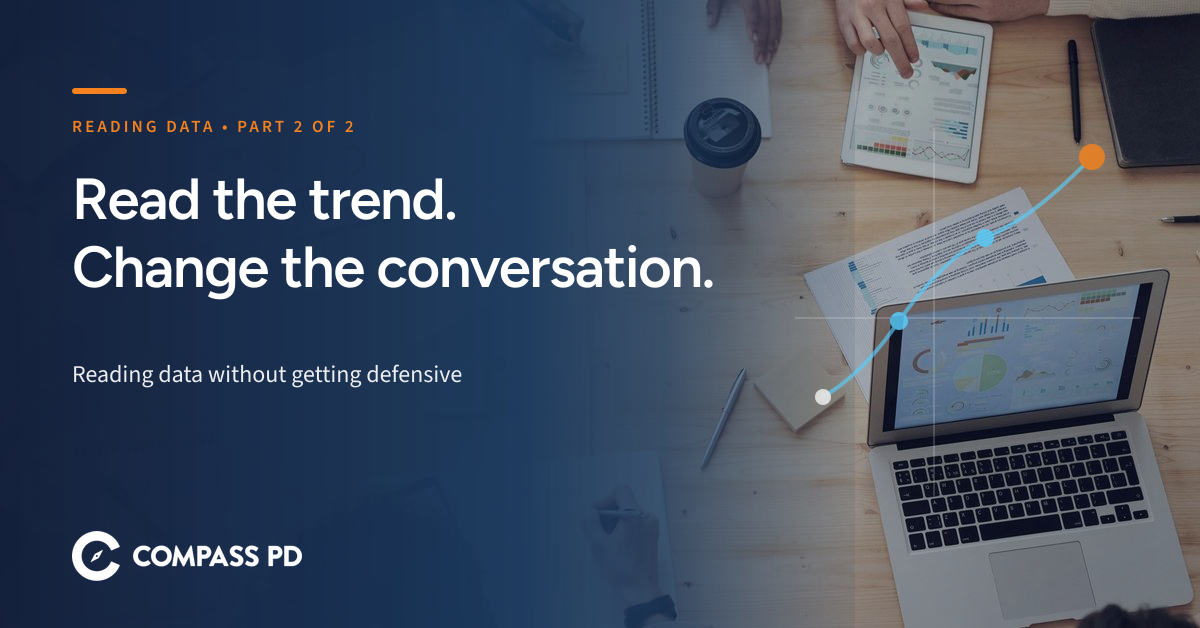 READING DATA • PART 2 OF 2

Read the trend.
Change the conversation.

Reading data without getting defensive

COMPASS PD